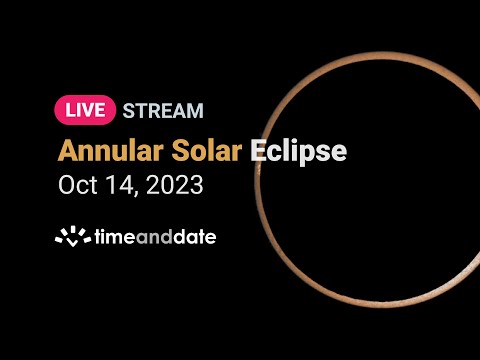 LIVE STREAM

Annular Solar Eclipse
Oct 14, 2023

timeanddate